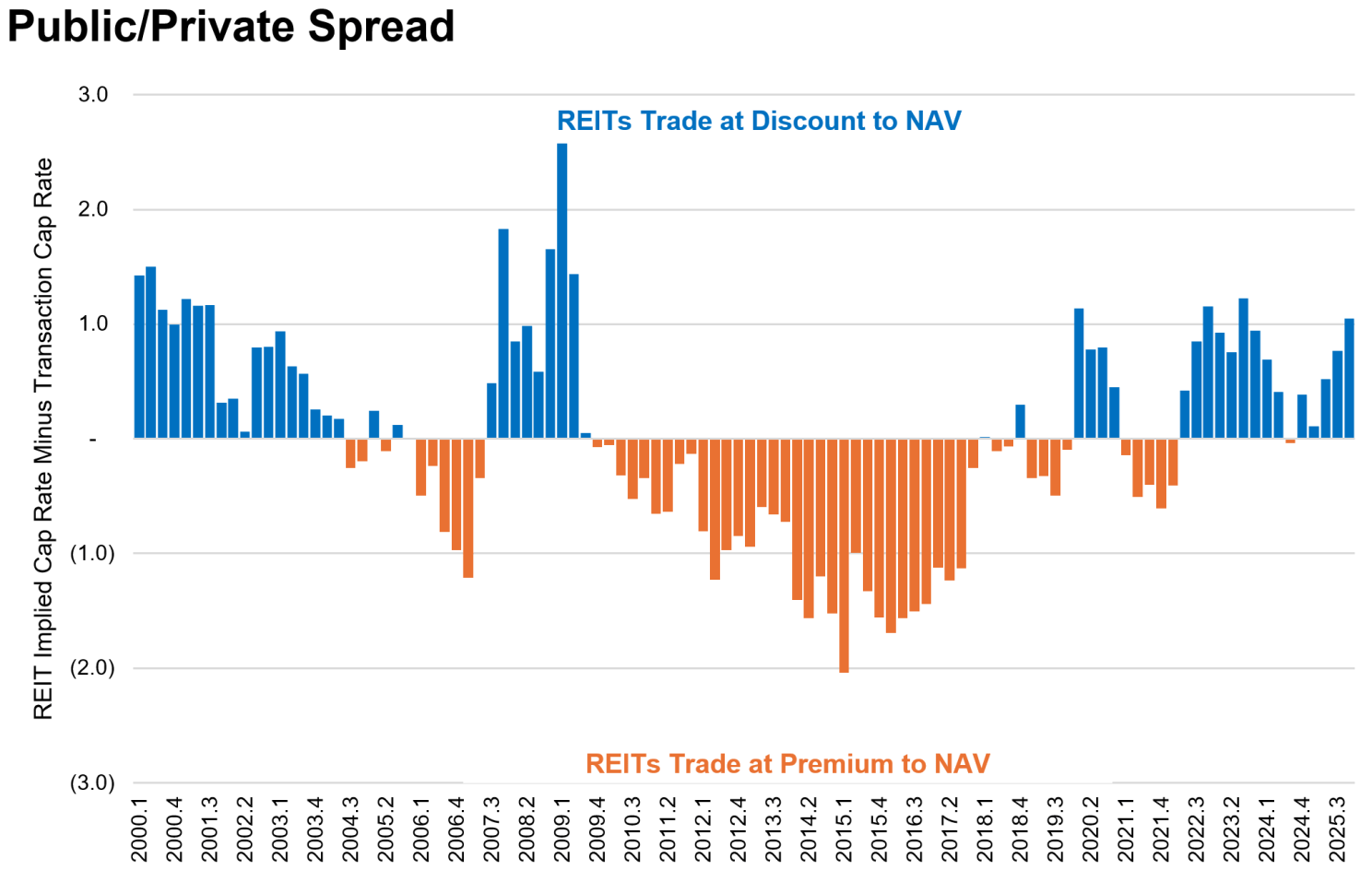 Public/Private Spread

REIT Implied Cap Rate Minus Transaction Cap Rate

3.0
2.0
1.0
-
(1.0)
(2.0)
(3.0)

REITs Trade at Discount to NAV

REITs Trade at Premium to NAV

2000.1
2000.4
2001.3
2002.2
2003.1
2003.4
2004.3
2005.2
2006.1
2006.4
2007.3
2008.2
2009.1
2009.4
2010.3
2011.2
2012.1
2012.4
2013.3
2014.2
2015.1
2015.4
2016.3
2017.2
2018.1
2018.4
2019.3
2020.2
2021.1
2021.4
2022.3
2023.2
2024.1
2024.4
2025.3